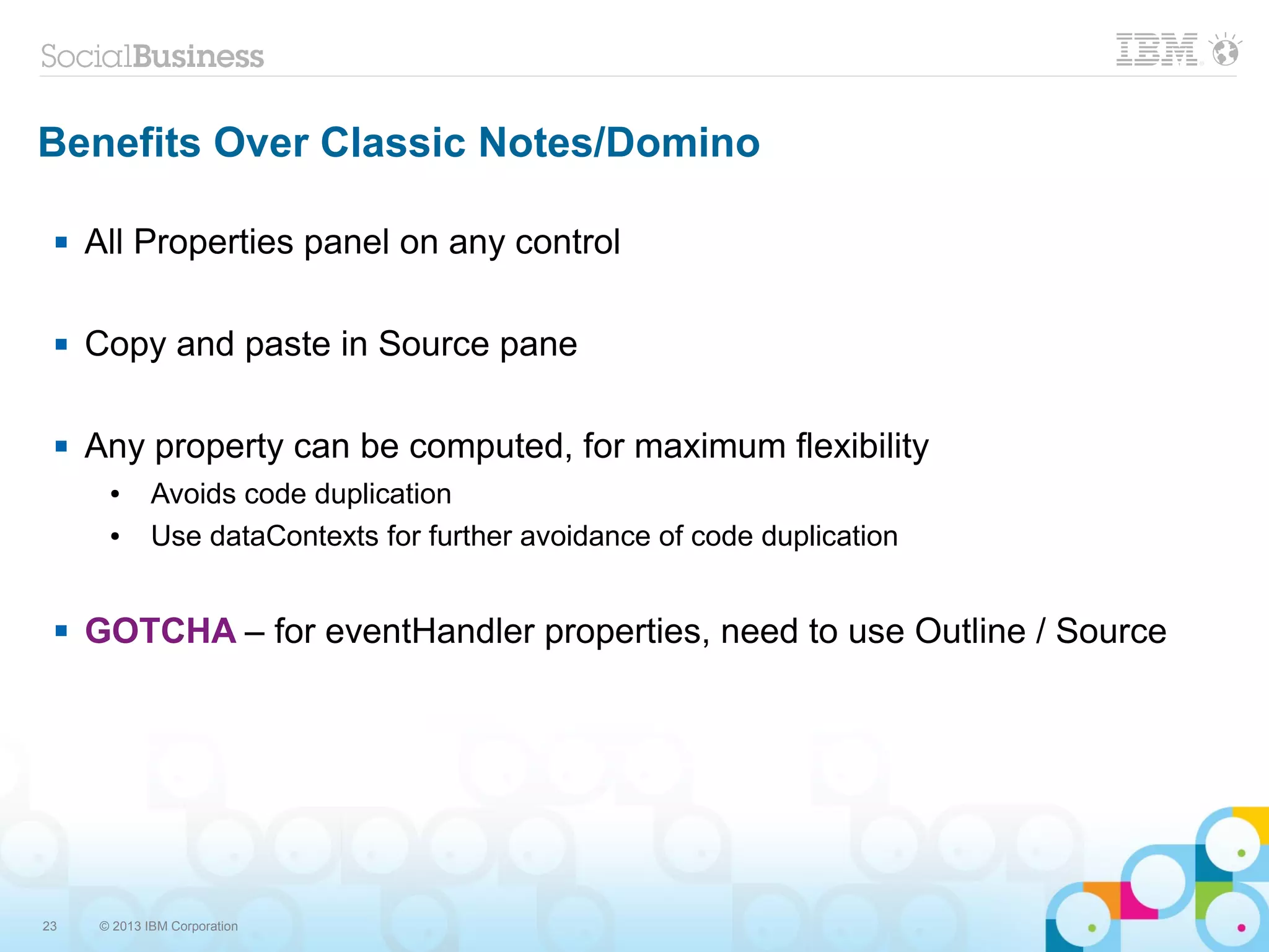 SocialBusiness

IBM

Benefits Over Classic Notes/Domino

▪ All Properties panel on any control

▪ Copy and paste in Source pane

▪ Any property can be computed, for maximum flexibility
• Avoids code duplication
• Use dataContexts for further avoidance of code duplication

▪ GOTCHA – for eventHandler properties, need to use Outline / Source

23 © 2013 IBM Corporation